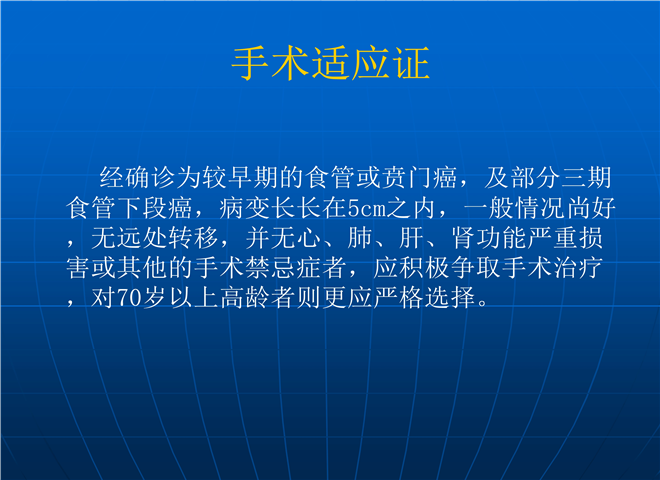 手术适应证

经确诊为较早期的食管或贲门癌，及部分三期食管下段癌，病变长长在5cm之内，一般情况尚好，无远处转移，并无心、肺、肝、肾功能严重损害或其他的手术禁忌症者，应积极争取手术治疗，对70岁以上高龄者则更应严格选择。